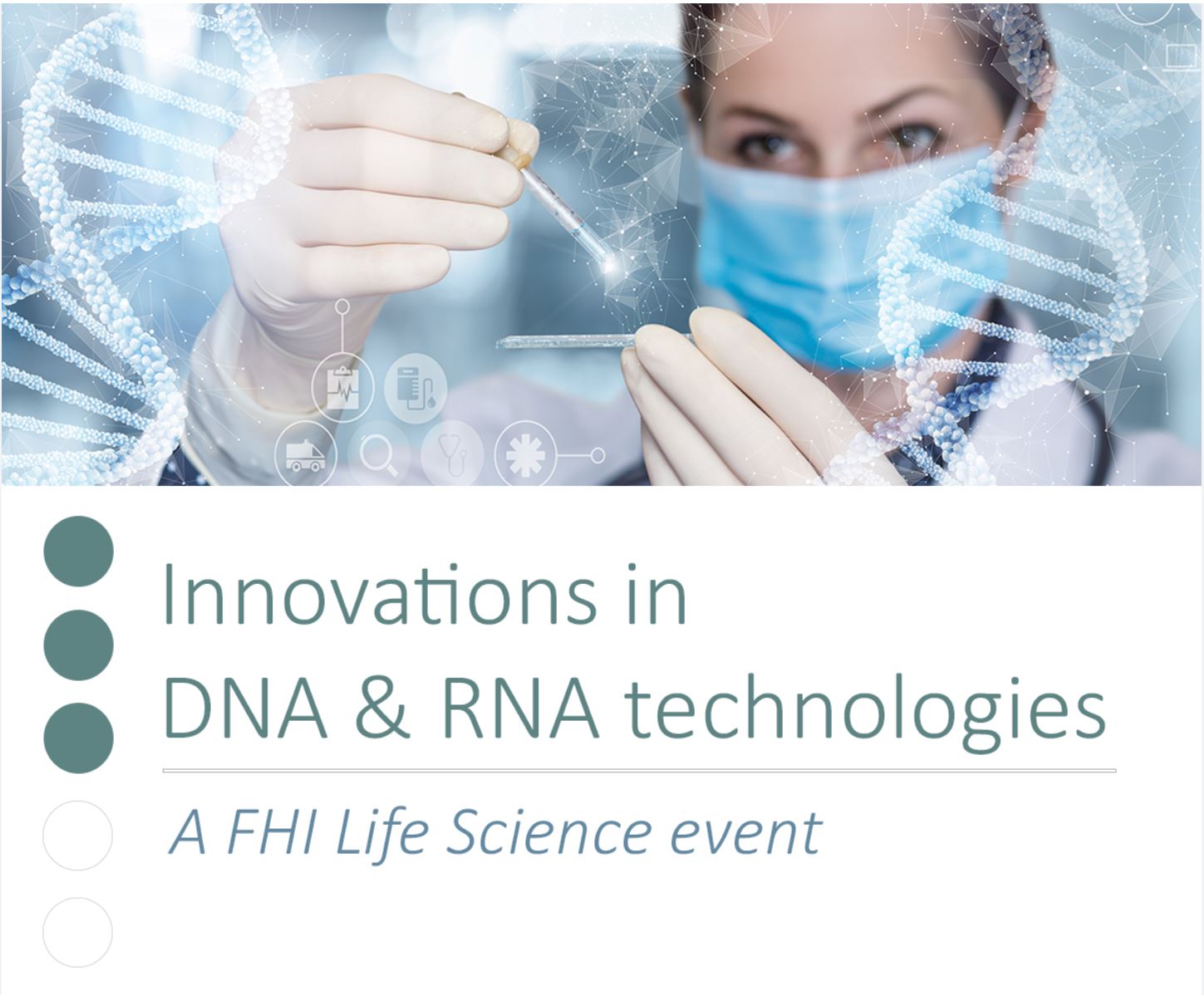 Innovations in DNA & RNA technologies

A FHI Life Science event